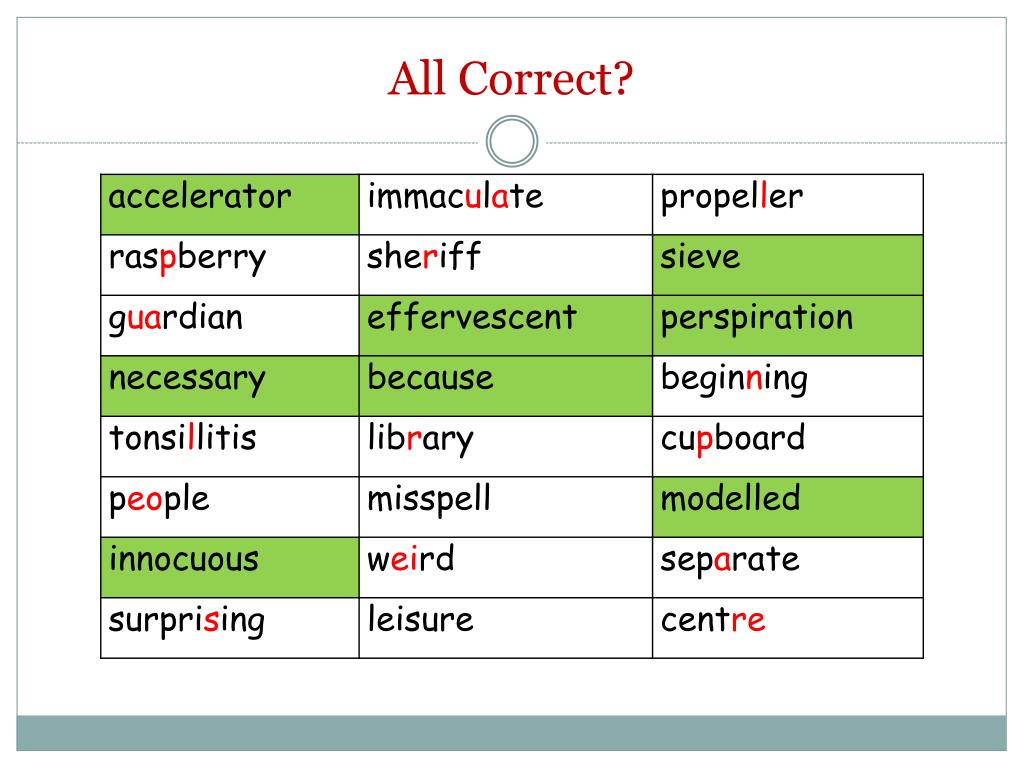 All Correct?

| accelerator | immaculate | propeller |
|---|---|---|
| raspberry | sheriff | sieve |
| guardian | effervescent | perspiration |
| necessary | because | beginning |
| tonsillitis | library | cupboard |
| people | misspell | modelled |
| innocuous | weird | separate |
| surprising | leisure | centre |